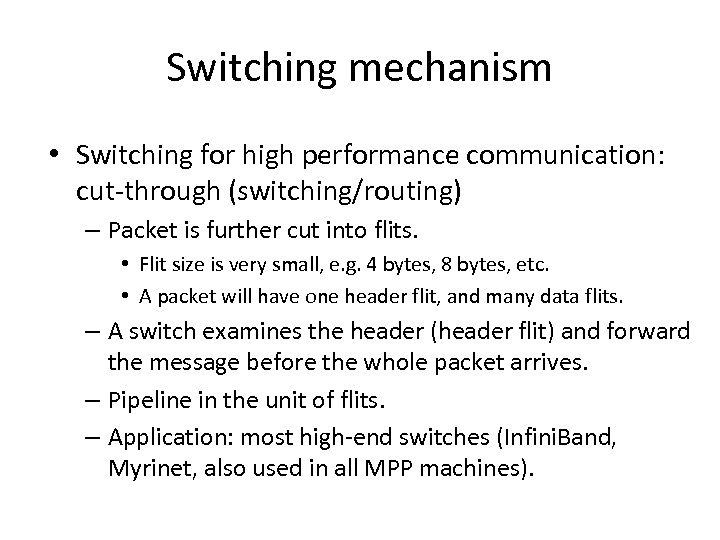 Switching mechanism

• Switching for high performance communication: cut-through (switching/routing)

– Packet is further cut into flits.

• Flit size is very small, e.g. 4 bytes, 8 bytes, etc.

• A packet will have one header flit, and many data flits.

– A switch examines the header (header flit) and forward the message before the whole packet arrives.

– Pipeline in the unit of flits.

– Application: most high-end switches (InfiniBand, Myrinet, also used in all MPP machines).